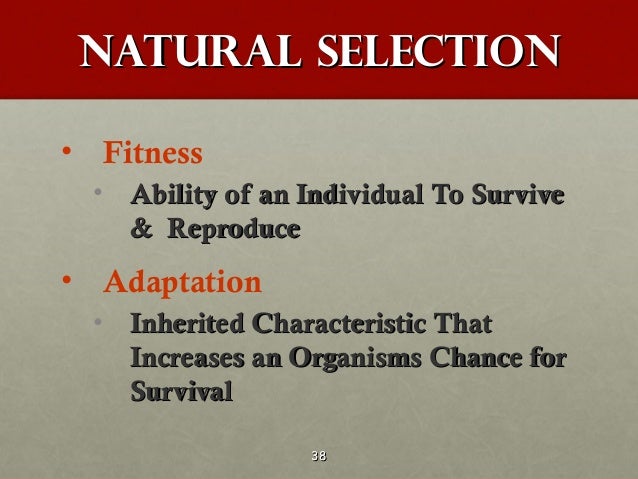 NATURAL SELECTION

• Fitness
  • Ability of an Individual To Survive & Reproduce

• Adaptation
  • Inherited Characteristic That Increases an Organisms Chance for Survival

38